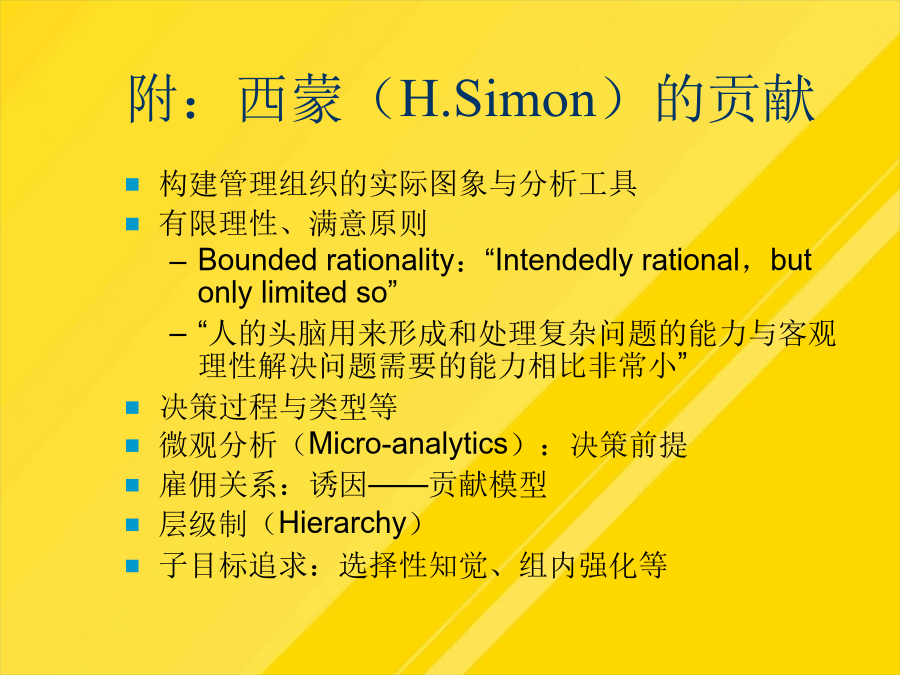 附：西蒙（H.Simon）的贡献

- 构建管理组织的实际图象与分析工具
- 有限理性、满意原则
  – Bounded rationality：“Intendedly rational，but only limited so”
  – “人的头脑用来形成和处理复杂问题的能力与客观理性解决问题需要的能力相比非常小”
- 决策过程与类型等
- 微观分析（Micro-analytics）：决策前提
- 雇佣关系：诱因——贡献模型
- 层级制（Hierarchy）
- 子目标追求：选择性知觉、组内强化等